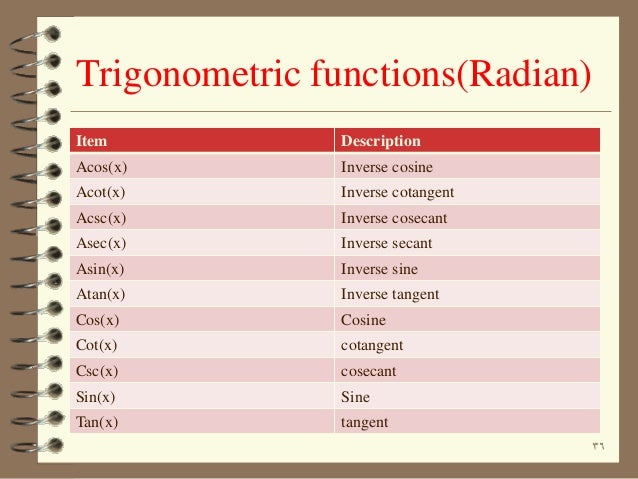 Trigonometric functions(Radian)

| Item | Description |
|---|---|
| Acos(x) | Inverse cosine |
| Acot(x) | Inverse cotangent |
| Acsc(x) | Inverse cosecant |
| Asec(x) | Inverse secant |
| Asin(x) | Inverse sine |
| Atan(x) | Inverse tangent |
| Cos(x) | Cosine |
| Cot(x) | cotangent |
| Csc(x) | cosecant |
| Sin(x) | Sine |
| Tan(x) | tangent |

٣٦